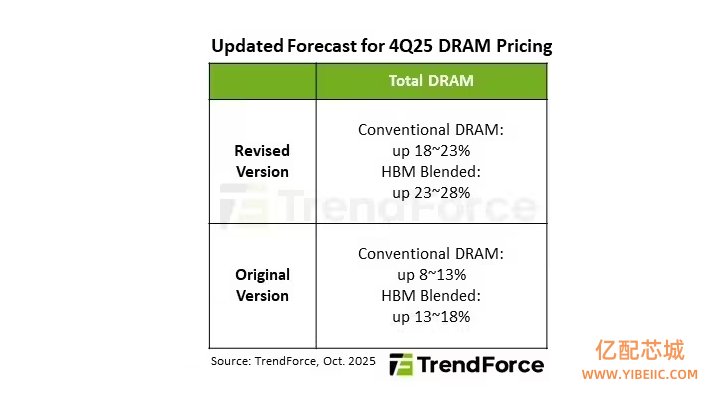 Updated Forecast for 4Q25 DRAM Pricing

| | Total DRAM |
|---|---|
| Revised Version | Conventional DRAM: up 18~23% HBM Blended: up 23~28% |
| Original Version | Conventional DRAM: up 8~13% HBM Blended: up 13~18% |

TrendForce

Source: TrendForce, Oct. 2025

TrendForce

亿配芯城
WWW.YIBEIIC.COM